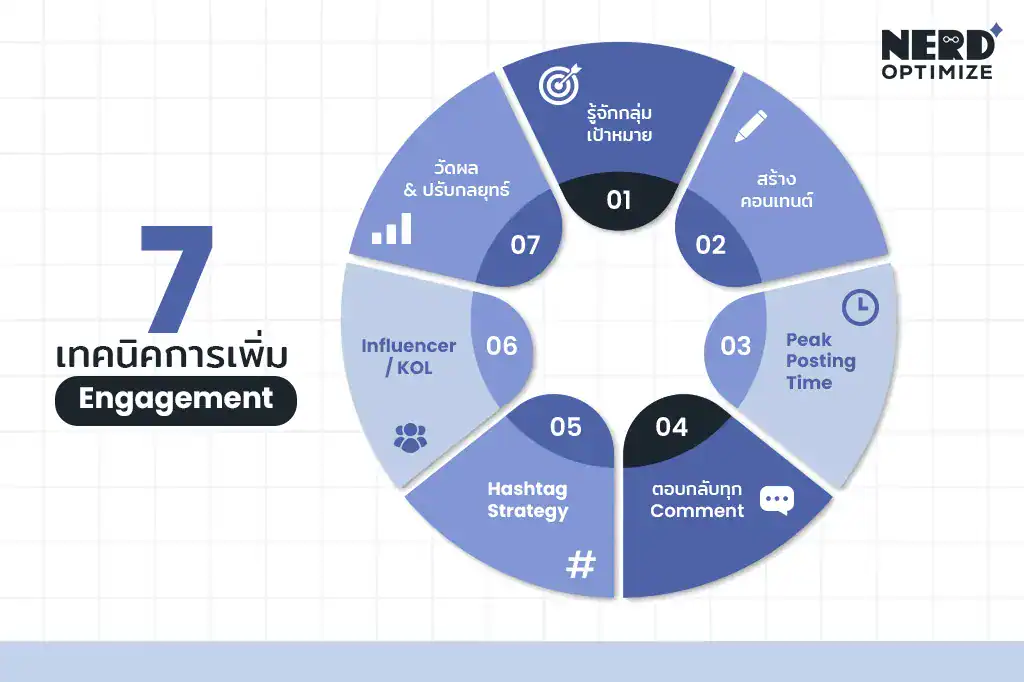 NERD OPTIMIZE

7 เทคนิคการเพิ่ม Engagement

01 รู้จักกลุ่มเป้าหมาย

02 สร้างคอนเทนต์

03 Peak Posting Time

04 ตอบกลับทุก Comment

05 Hashtag Strategy

#

06 Influencer / KOL

07 วัดผล & ปรับกลยุทธ์